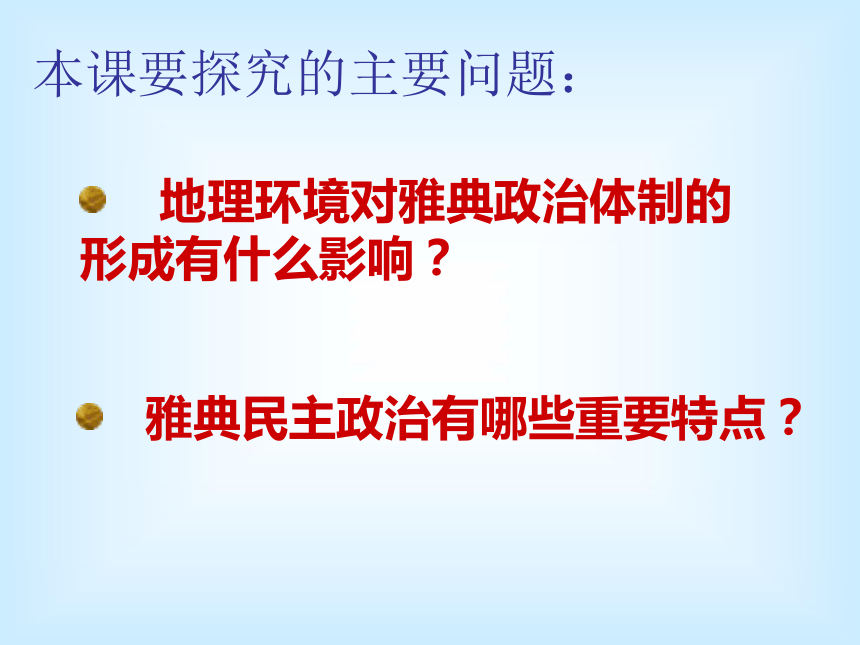 本课要探究的主要问题：

地理环境对雅典政治体制的形成有什么影响？

雅典民主政治有哪些重要特点？